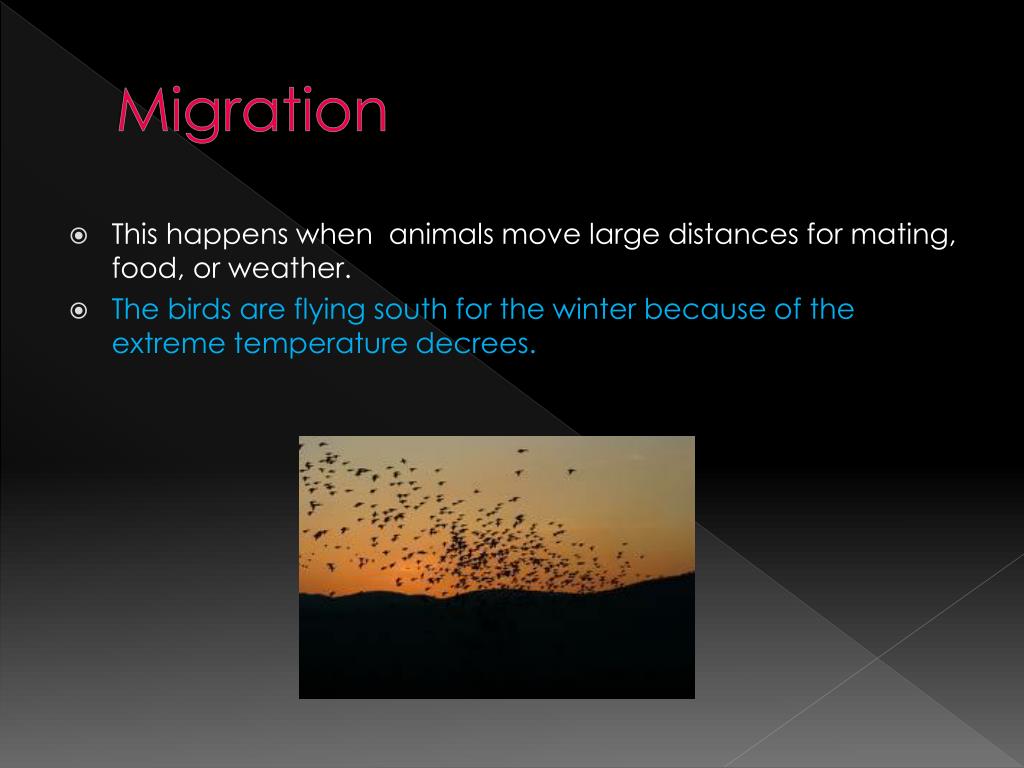 Migration

This happens when  animals move large distances for mating, food, or weather.

The birds are flying south for the winter because of the extreme temperature decrees.